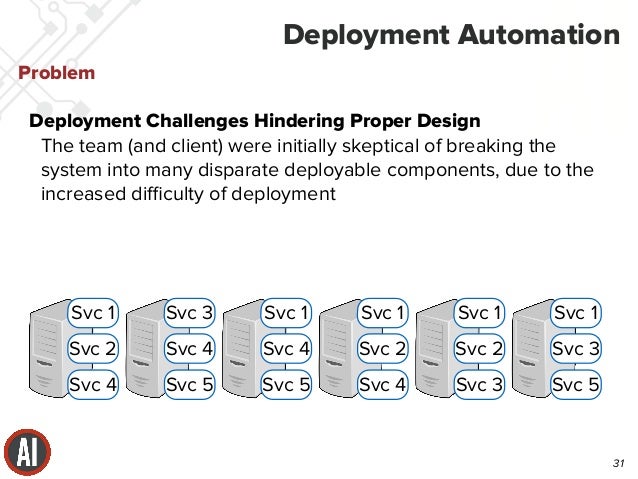 Deployment Automation

Problem

Deployment Challenges Hindering Proper Design

The team (and client) were initially skeptical of breaking the system into many disparate deployable components, due to the increased difficulty of deployment

Svc 1
Svc 2
Svc 4

Svc 3
Svc 4
Svc 5

Svc 1
Svc 4
Svc 5

Svc 1
Svc 2
Svc 4

Svc 1
Svc 2
Svc 3

Svc 1
Svc 3
Svc 5

AI

31